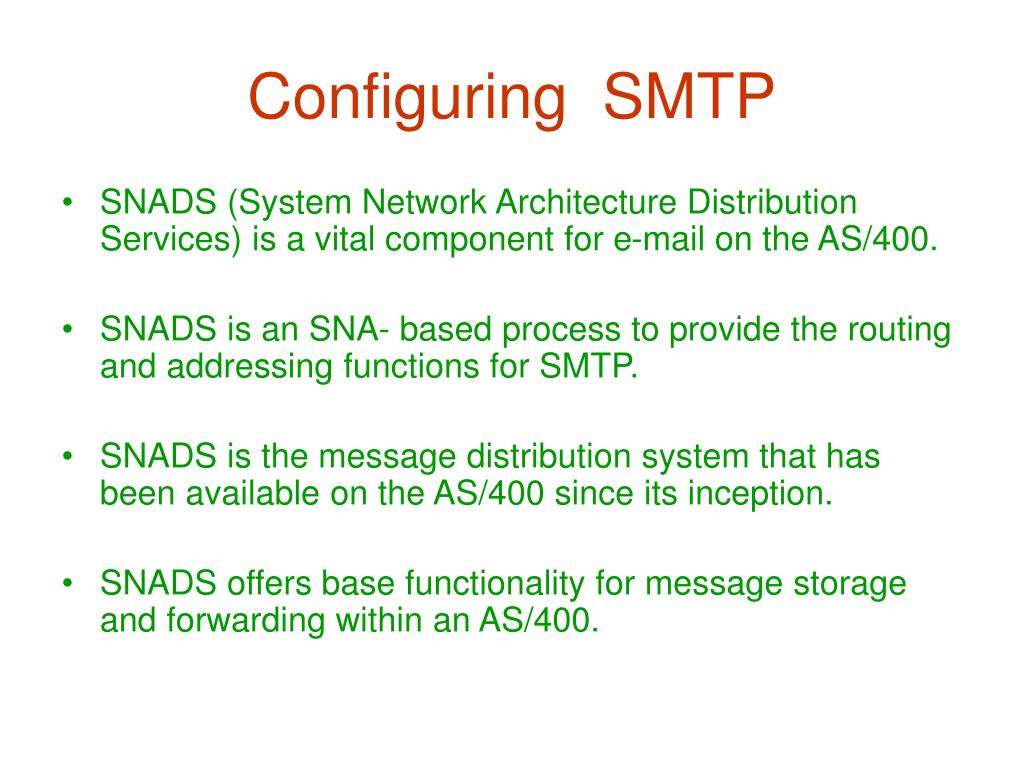 Configuring SMTP

• SNADS (System Network Architecture Distribution Services) is a vital component for e-mail on the AS/400.

• SNADS is an SNA- based process to provide the routing and addressing functions for SMTP.

• SNADS is the message distribution system that has been available on the AS/400 since its inception.

• SNADS offers base functionality for message storage and forwarding within an AS/400.